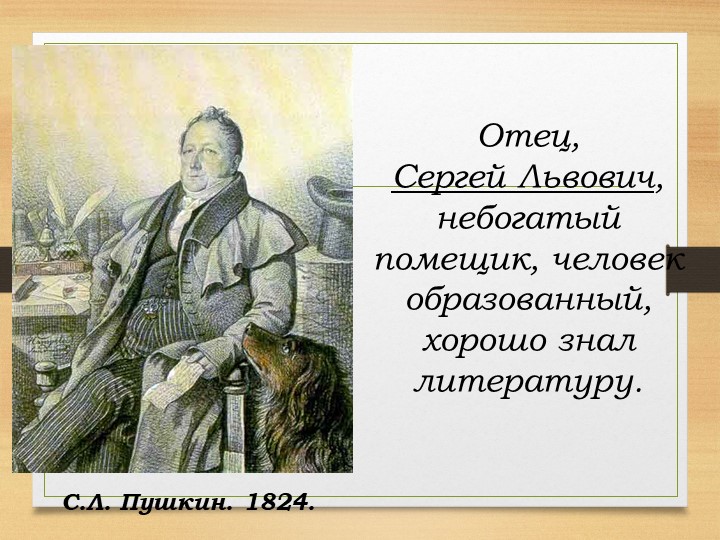 Отец, Сергей Львович, небогатый помещик, человек образованный, хорошо знал литературу.

С.Л. Пушкин. 1824.